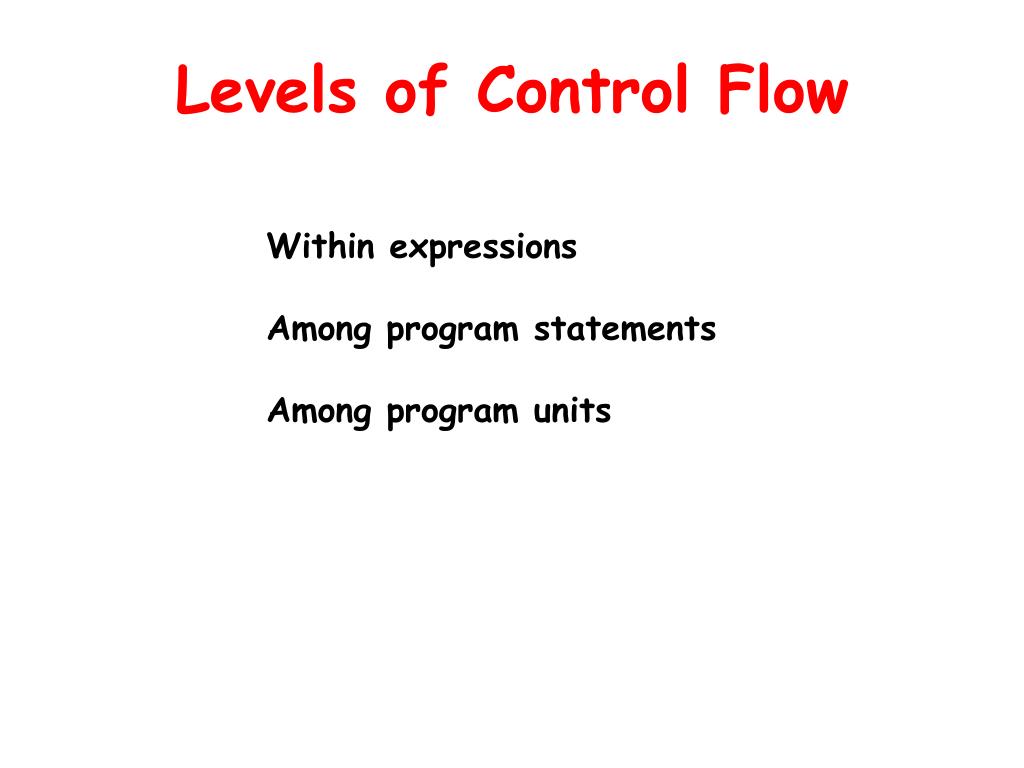 Levels of Control Flow

Within expressions

Among program statements

Among program units